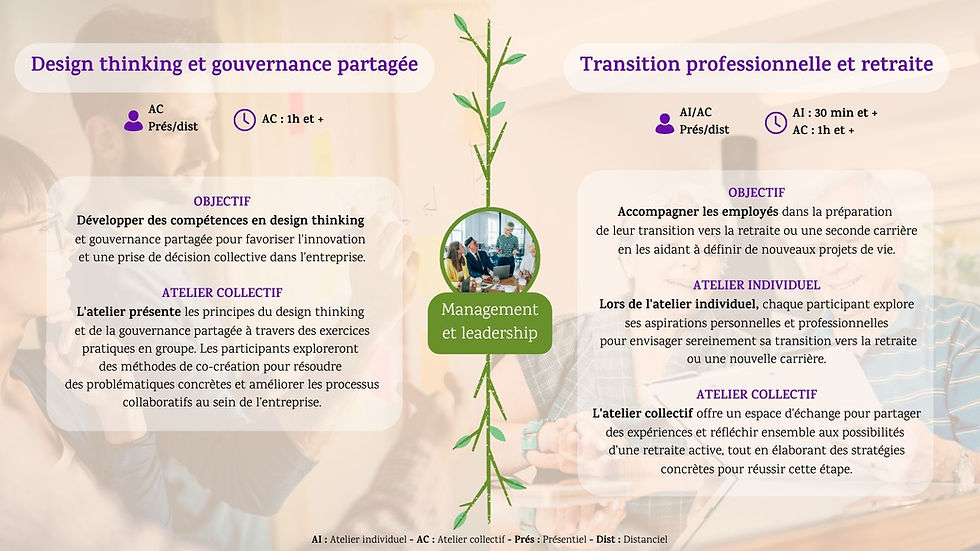 Design thinking et gouvernance partagée

AC
Prés/dist

AC : 1h et +

OBJECTIF
Développer des compétences en design thinking et gouvernance partagée pour favoriser l'innovation et une prise de décision collective dans l'entreprise.

ATELIER COLLECTIF
L'atelier présente les principes du design thinking et de la gouvernance partagée à travers des exercices pratiques en groupe. Les participants exploreront des méthodes de co-création pour résoudre des problématiques concrètes et améliorer les processus collaboratifs au sein de l'entreprise.

Management et leadership

Transition professionnelle et retraite

AI/AC
Prés/dist

AI : 30 min et +
AC : 1h et +

OBJECTIF
Accompagner les employés dans la préparation de leur transition vers la retraite ou une seconde carrière en les aidant à définir de nouveaux projets de vie.

ATELIER INDIVIDUEL
Lors de l'atelier individuel, chaque participant explore ses aspirations personnelles et professionnelles pour envisager sereinement sa transition vers la retraite ou une nouvelle carrière.

ATELIER COLLECTIF
L'atelier collectif offre un espace d'échange pour partager des expériences et réfléchir ensemble aux possibilités d'une retraite active, tout en élaborant des stratégies concrètes pour réussir cette étape.

AI : Atelier individuel - AC : Atelier collectif - Prés : Présentiel - Dist : Distanciel